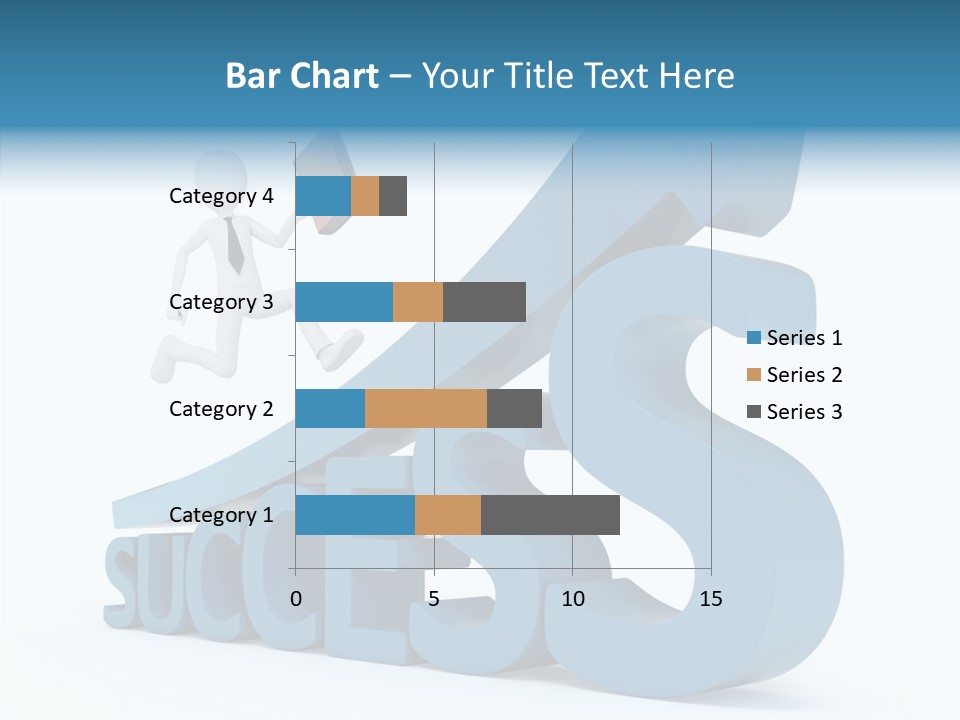 Bar Chart – Your Title Text Here

Category 4
Category 3
Category 2
Category 1

0
5
10
15

Series 1
Series 2
Series 3

SUCCESS